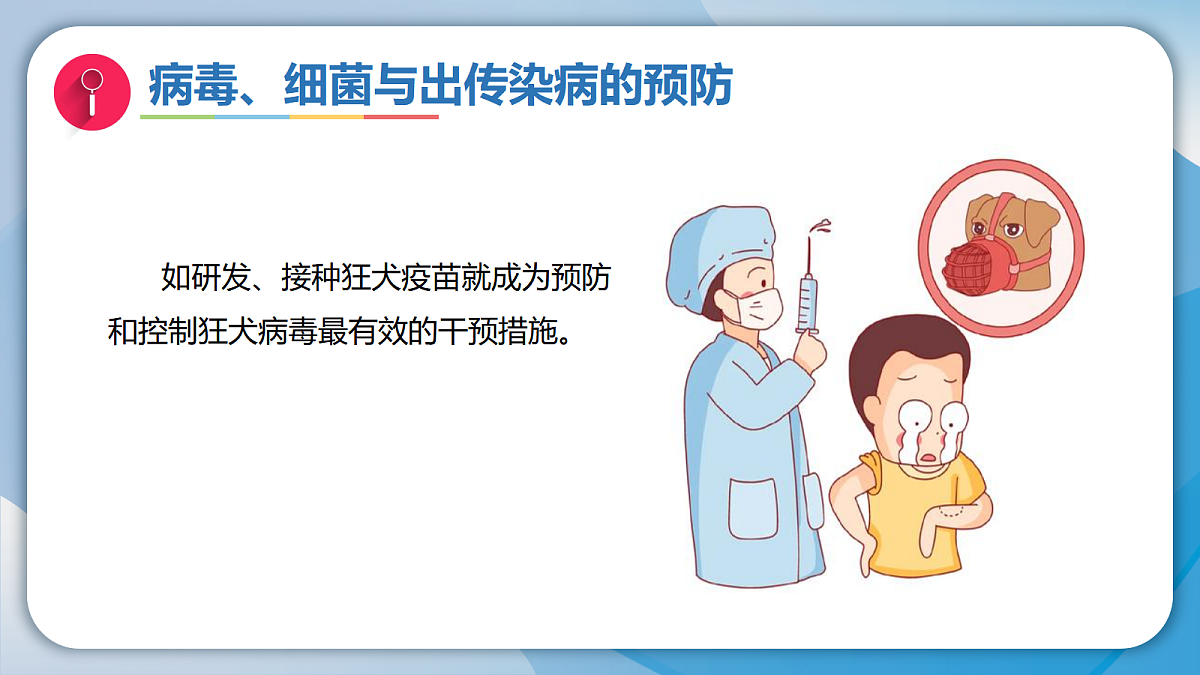 病毒、细菌与出传染病的预防

如研发、接种狂犬疫苗就成为预防和控制狂犬病毒最有效的干预措施。